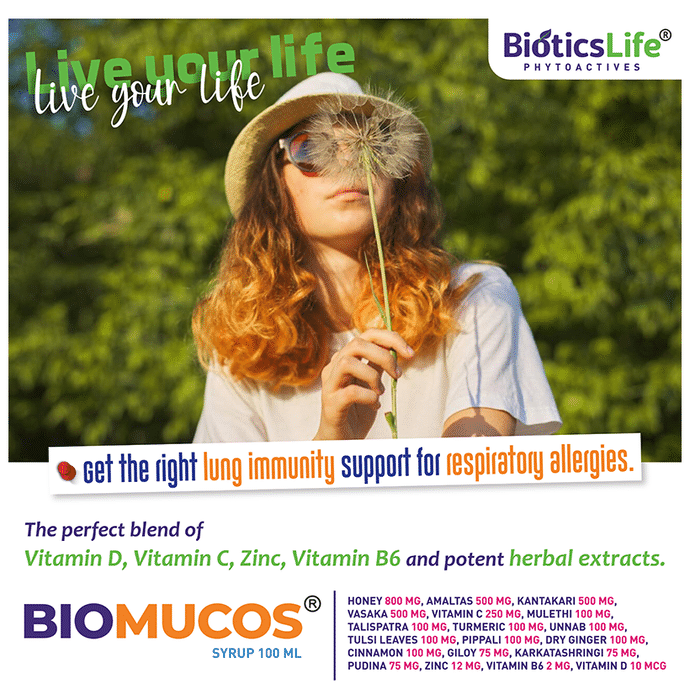 Live your life
live your life

BioticsLife®
PHYTOACTIVES

get the right lung immunity support for respiratory allergies.

The perfect blend of
Vitamin D, Vitamin C, Zinc, Vitamin B6 and potent herbal extracts.

BIOMUCOS®
SYRUP 100 ML

HONEY 800 MG, AMALTAS 500 MG, KANTAKARI 500 MG, VASAKA 500 MG, VITAMIN C 250 MG, MULETHI 100 MG, TALISPATRA 100 MG, TURMERIC 100 MG, UNNAB 100 MG, TULSI LEAVES 100 MG, PIPPALI 100 MG, DRY GINGER 100 MG, CINNAMON 100 MG, GILOY 75 MG, KARKATASHRINGI 75 MG, PUDINA 75 MG, ZINC 12 MG, VITAMIN B6 2 MG, VITAMIN D 10 MCG